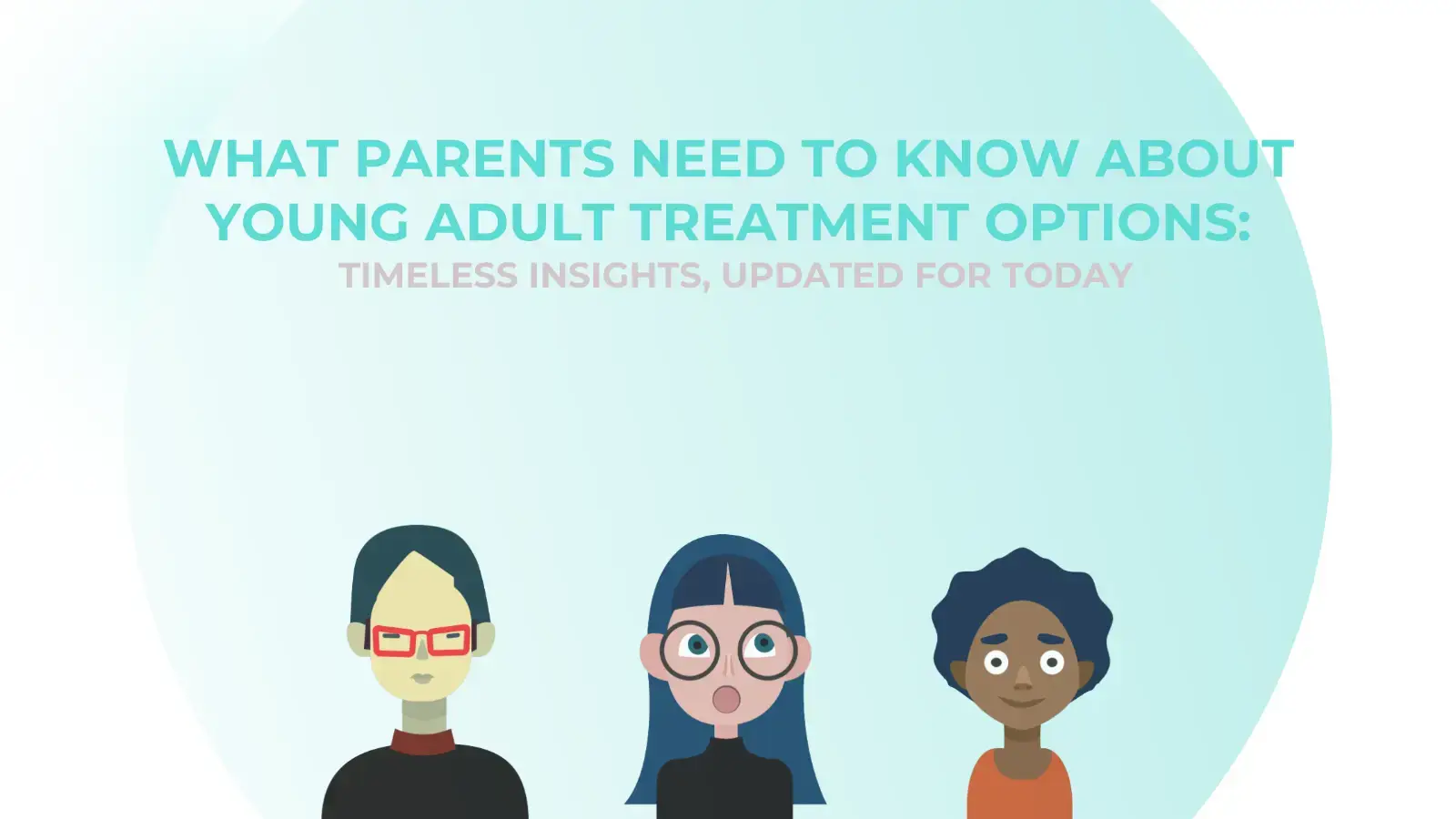 WHAT PARENTS NEED TO KNOW ABOUT YOUNG ADULT TREATMENT OPTIONS:

TIMELESS INSIGHTS, UPDATED FOR TODAY